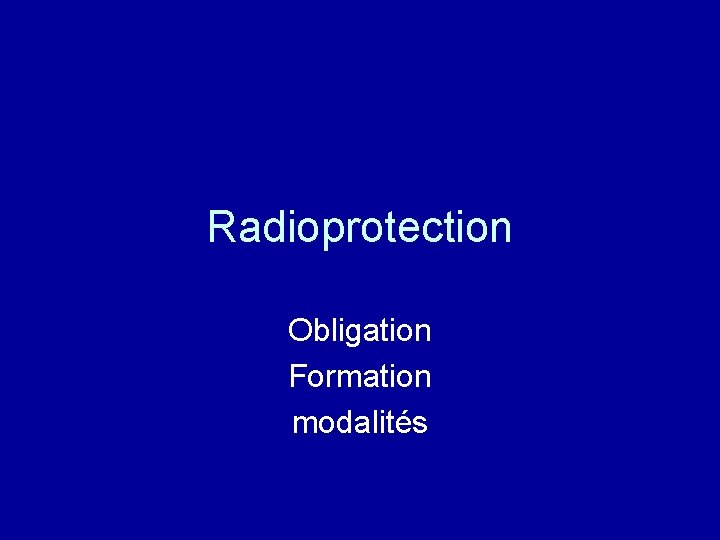 Radioprotection

Obligation
Formation
modalités